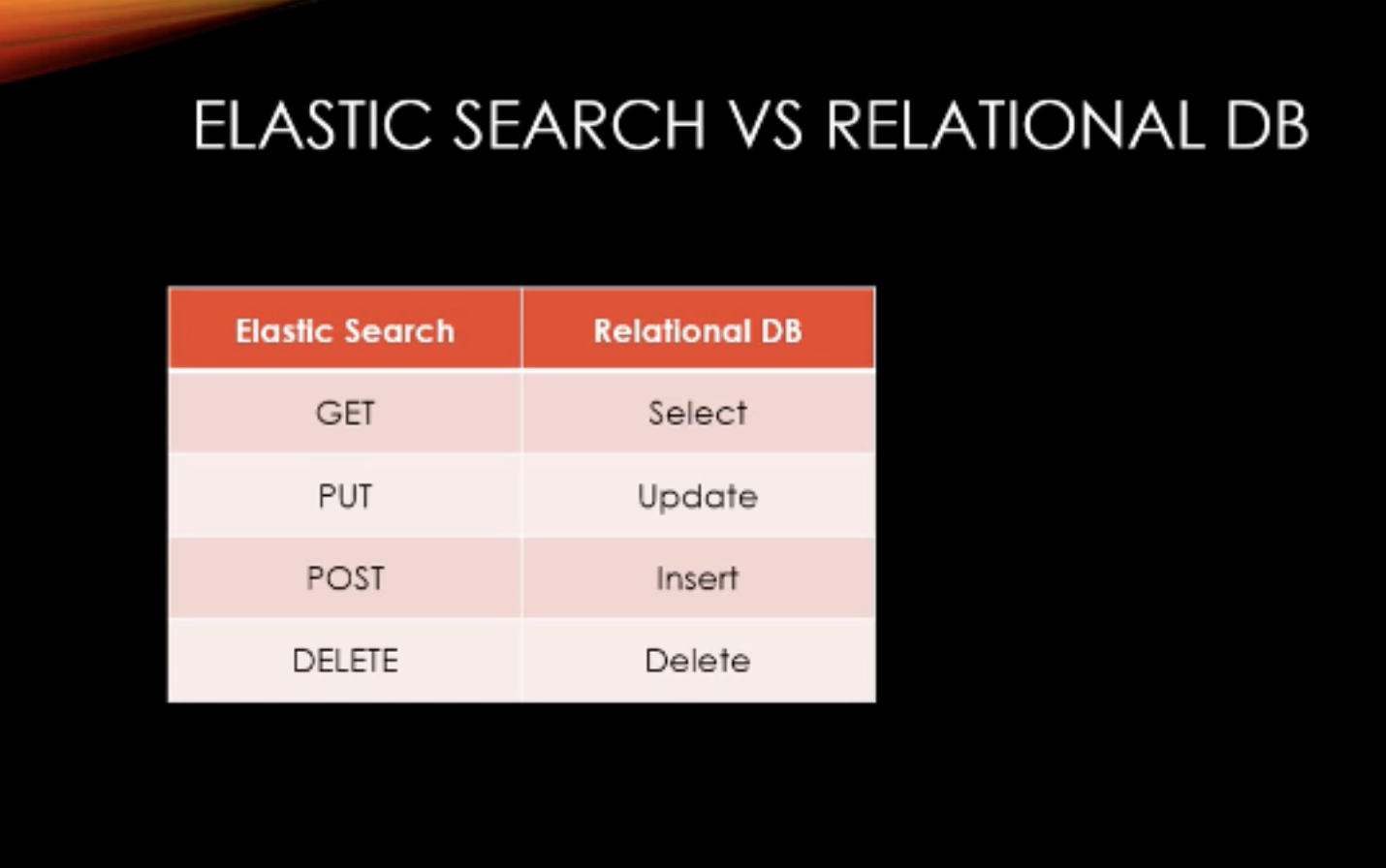 ELASTIC SEARCH VS RELATIONAL DB

| Elastic Search | Relational DB |
|---|---|
| GET | Select |
| PUT | Update |
| POST | Insert |
| DELETE | Delete |